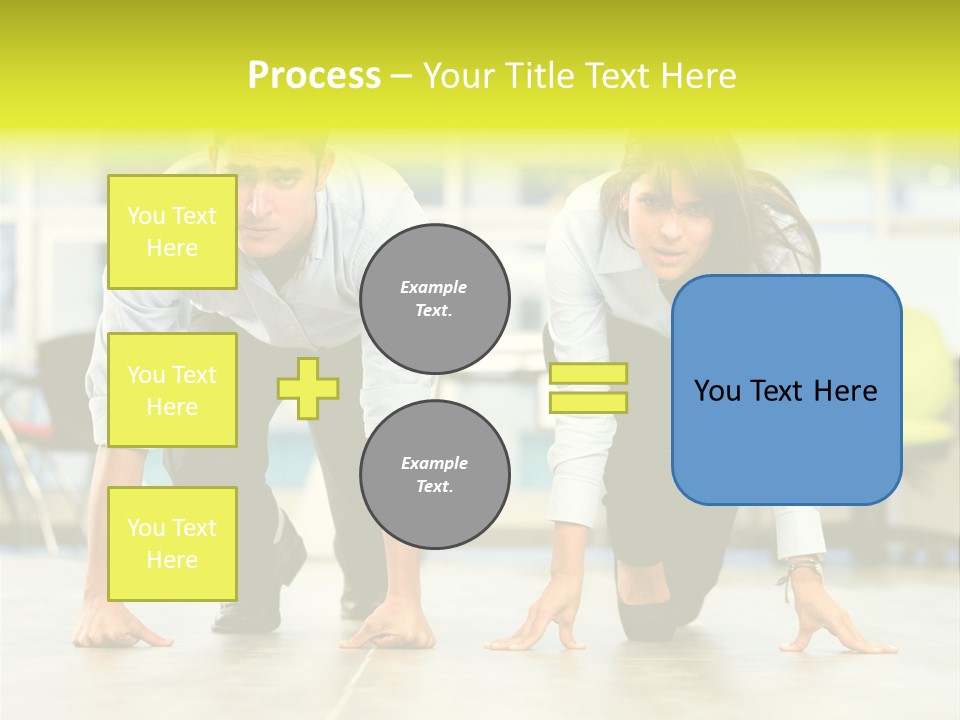 Process – Your Title Text Here

You Text Here

You Text Here

You Text Here

Example Text.

Example Text.

You Text Here